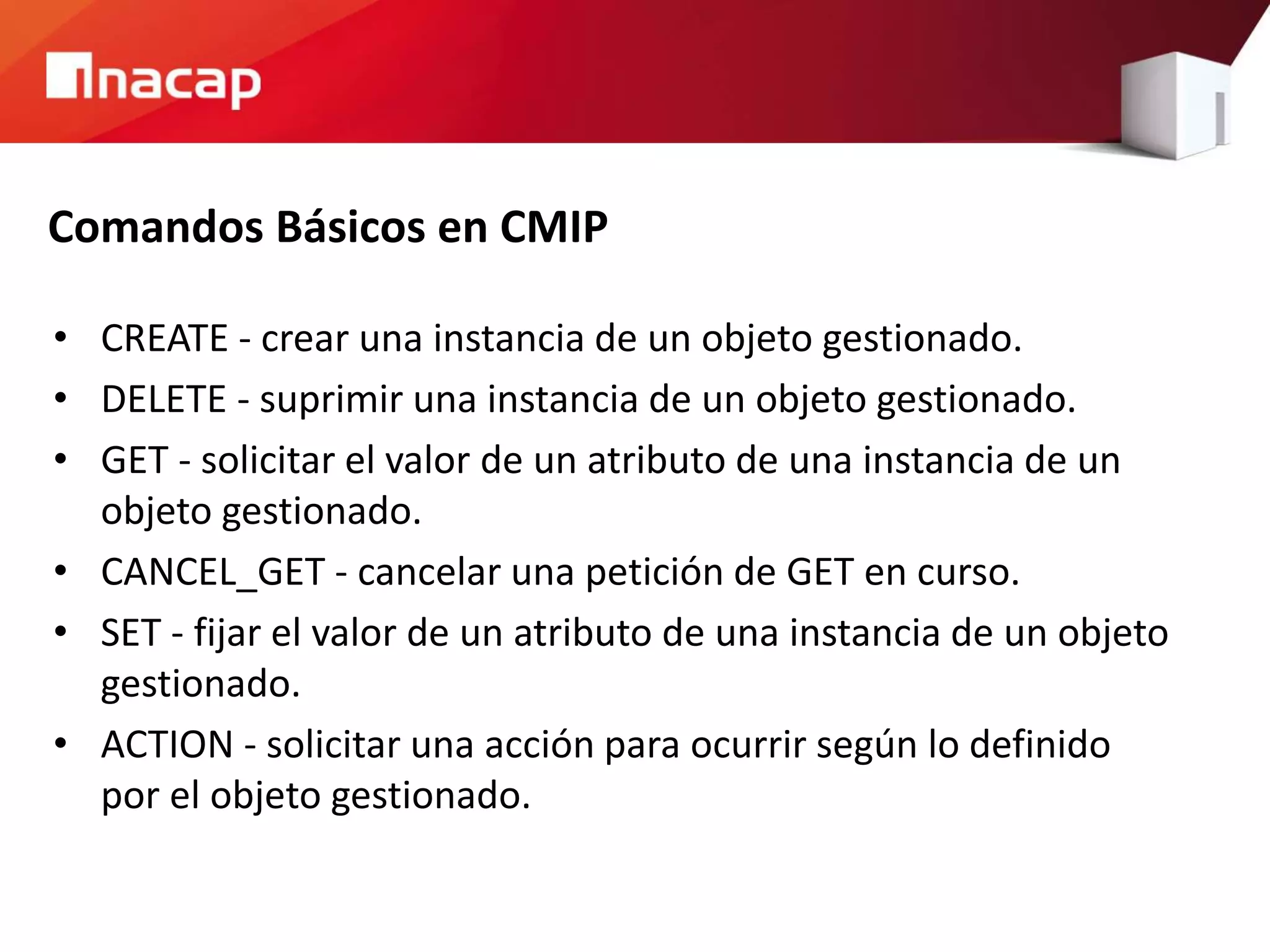 inacap

Comandos Básicos en CMIP

• CREATE - crear una instancia de un objeto gestionado.
• DELETE - suprimir una instancia de un objeto gestionado.
• GET - solicitar el valor de un atributo de una instancia de un objeto gestionado.
• CANCEL_GET - cancelar una petición de GET en curso.
• SET - fijar el valor de un atributo de una instancia de un objeto gestionado.
• ACTION - solicitar una acción para ocurrir según lo definido por el objeto gestionado.